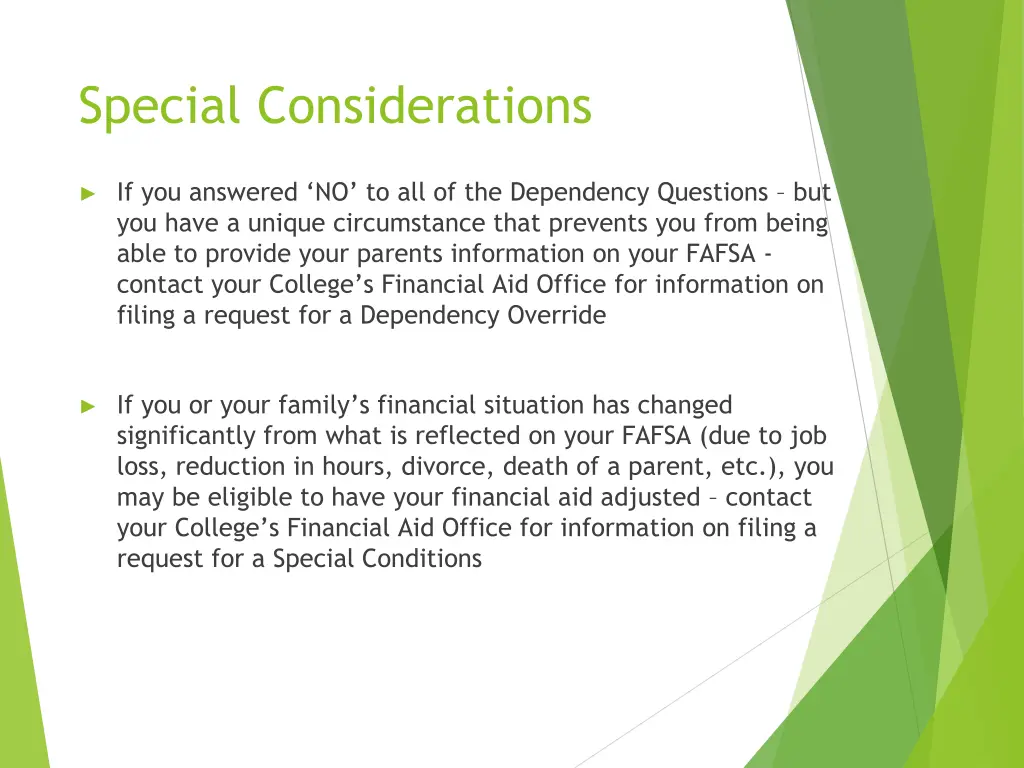 Special Considerations

► If you answered ‘NO’ to all of the Dependency Questions – but you have a unique circumstance that prevents you from being able to provide your parents information on your FAFSA - contact your College’s Financial Aid Office for information on filing a request for a Dependency Override

► If you or your family’s financial situation has changed significantly from what is reflected on your FAFSA (due to job loss, reduction in hours, divorce, death of a parent, etc.), you may be eligible to have your financial aid adjusted – contact your College’s Financial Aid Office for information on filing a request for a Special Conditions